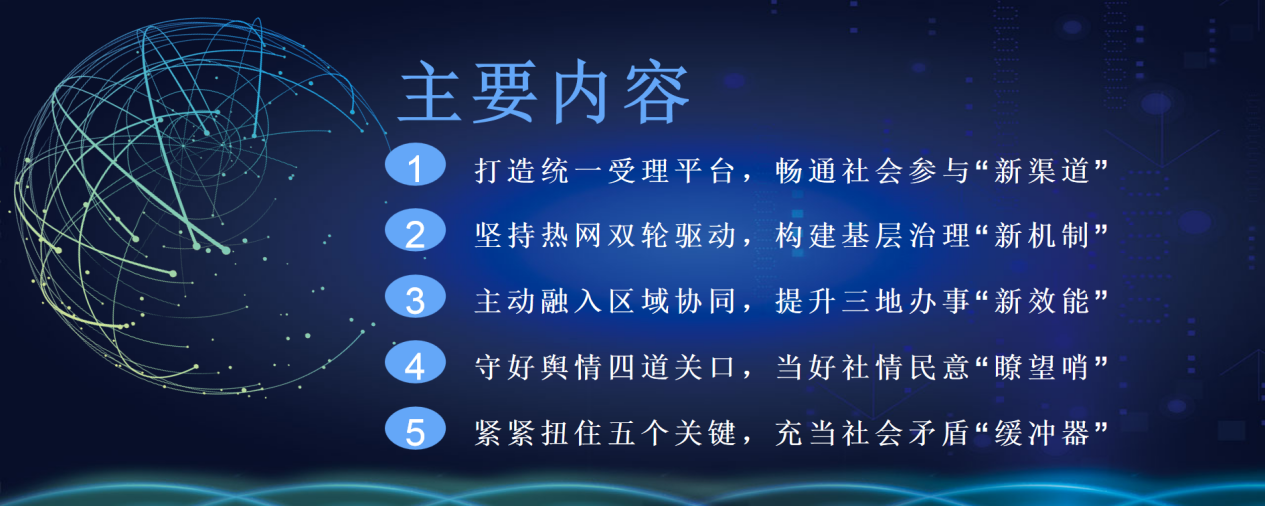 主要内容

1 打造统一受理平台，畅通社会参与“新渠道”

2 坚持热网双轮驱动，构建基层治理“新机制”

3 主动融入区域协同，提升三地办事“新效能”

4 守好舆情四道关口，当好社情民意“瞭望哨”

5 紧紧扭住五个关键，充当社会矛盾“缓冲器”